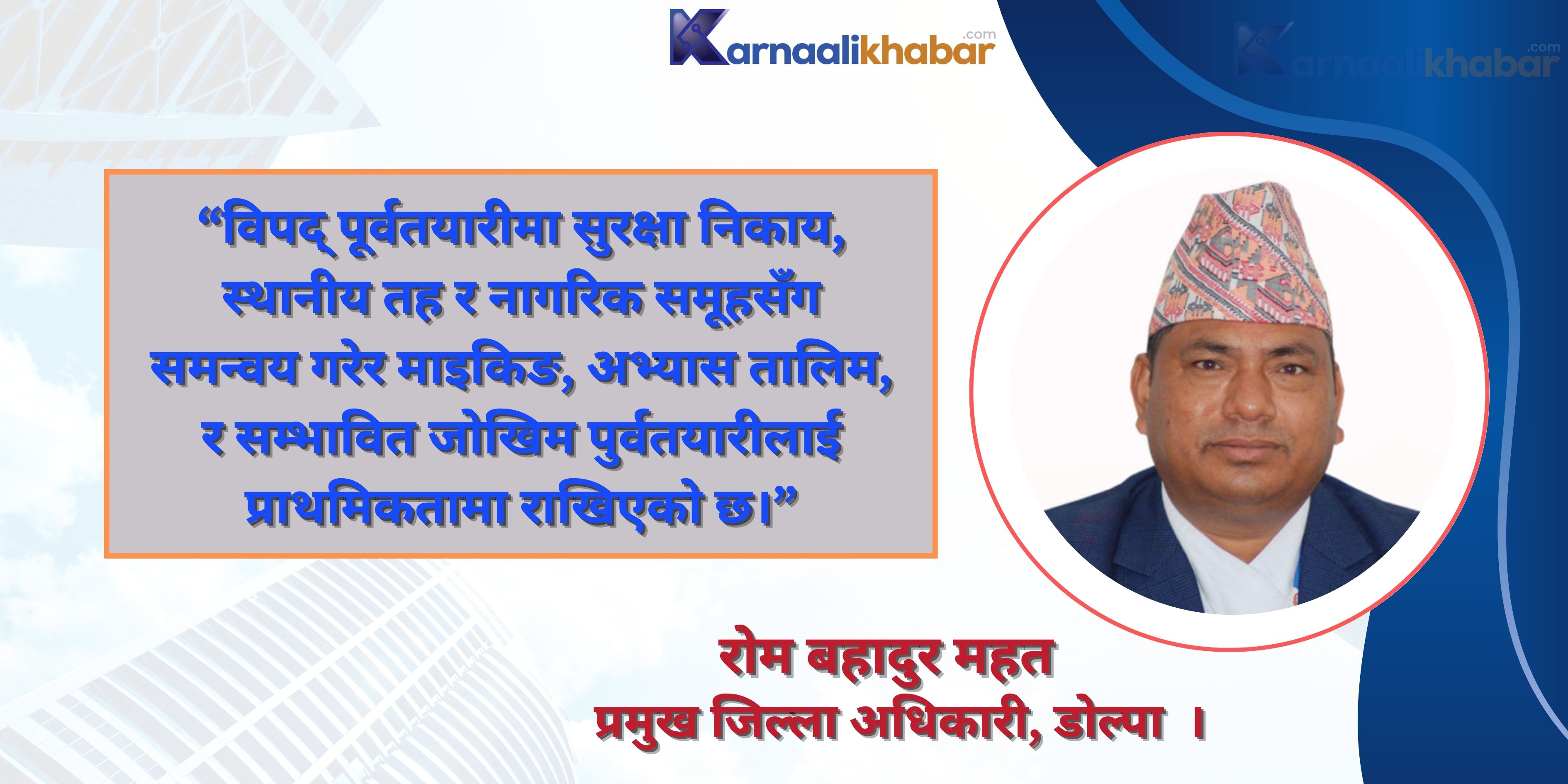 Karnaalikhabar.com

Karnaalikhabar.com

“विपद् पूर्वतयारीमा सुरक्षा निकाय, स्थानीय तह र नागरिक समूहसँग समन्वय गरेर माइकिङ, अभ्यास तालिम, र सम्भावित जोखिम पुर्वतयारीलाई प्राथमिकतामा राखिएको छ।”

रोम बहादुर महत
प्रमुख जिल्ला अधिकारी, डोल्पा ।